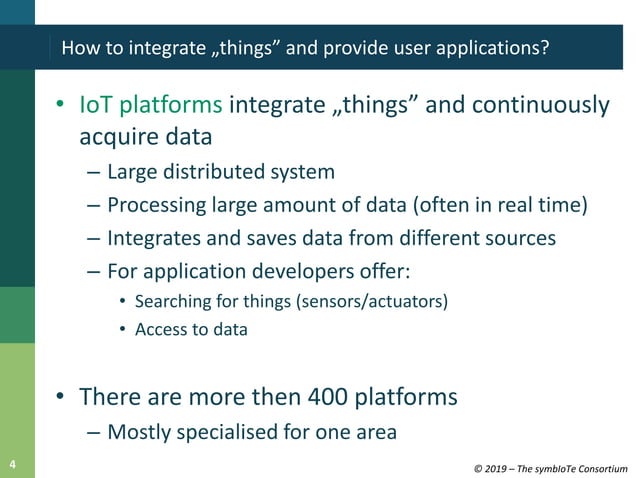 How to integrate „things” and provide user applications?

• IoT platforms integrate „things” and continuously acquire data
– Large distributed system
– Processing large amount of data (often in real time)
– Integrates and saves data from different sources
– For application developers offer:
• Searching for things (sensors/actuators)
• Access to data

• There are more then 400 platforms
– Mostly specialised for one area

4

© 2019 – The symbIoTe Consortium